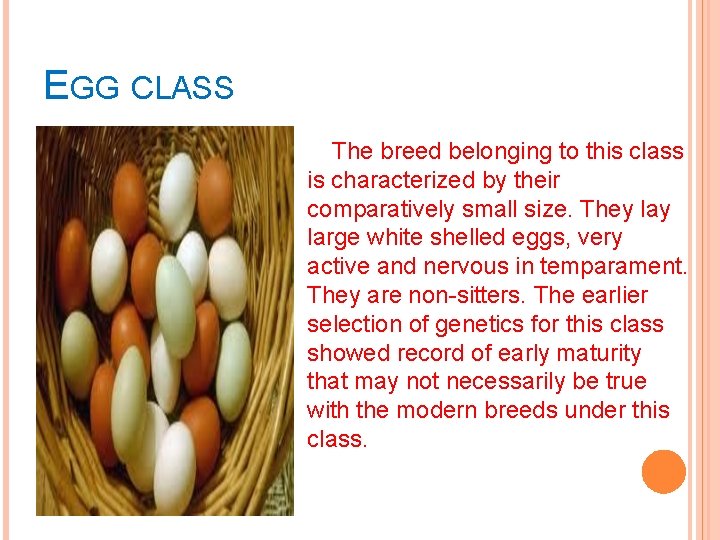 EGG CLASS

The breed belonging to this class is characterized by their comparatively small size. They lay large white shelled eggs, very active and nervous in temparament. They are non-sitters. The earlier selection of genetics for this class showed record of early maturity that may not necessarily be true with the modern breeds under this class.